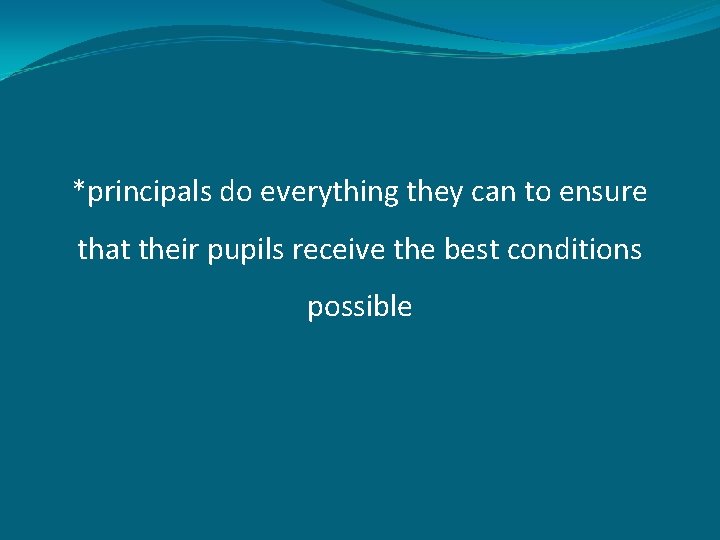 *principals do everything they can to ensure that their pupils receive the best conditions possible